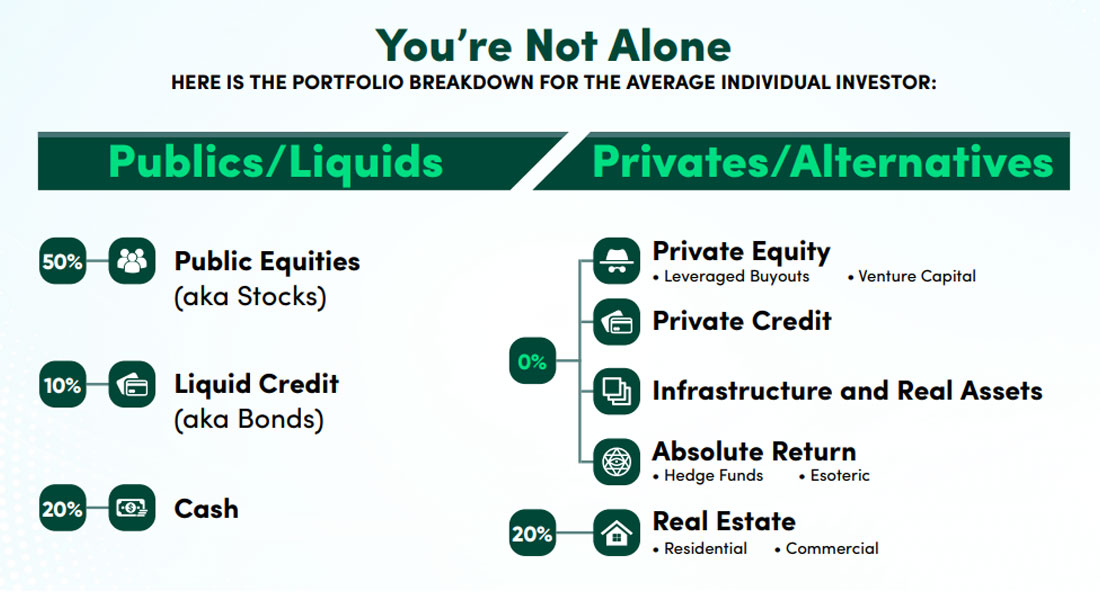 You're Not Alone
HERE IS THE PORTFOLIO BREAKDOWN FOR THE AVERAGE INDIVIDUAL INVESTOR:

Publics/Liquids

50% Public Equities (aka Stocks)

10% Liquid Credit (aka Bonds)

20% Cash

Privates/Alternatives

0%

Private Equity
• Leveraged Buyouts • Venture Capital

Private Credit

Infrastructure and Real Assets

Absolute Return
• Hedge Funds • Esoteric

20% Real Estate
• Residential • Commercial